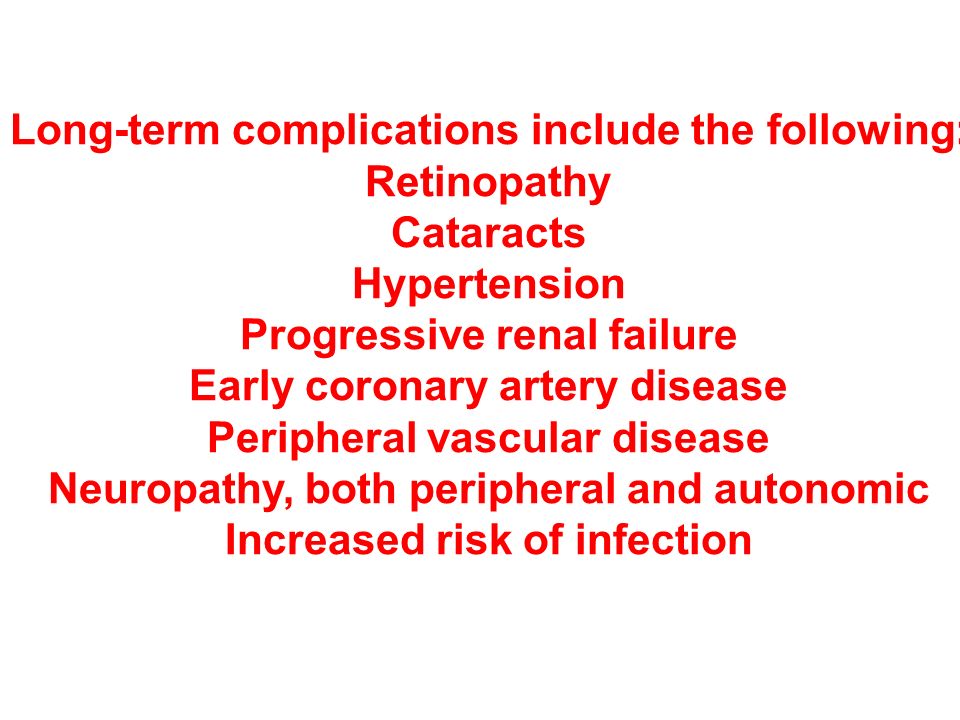 Long-term complications include the following:
Retinopathy
Cataracts
Hypertension
Progressive renal failure
Early coronary artery disease
Peripheral vascular disease
Neuropathy, both peripheral and autonomic
Increased risk of infection